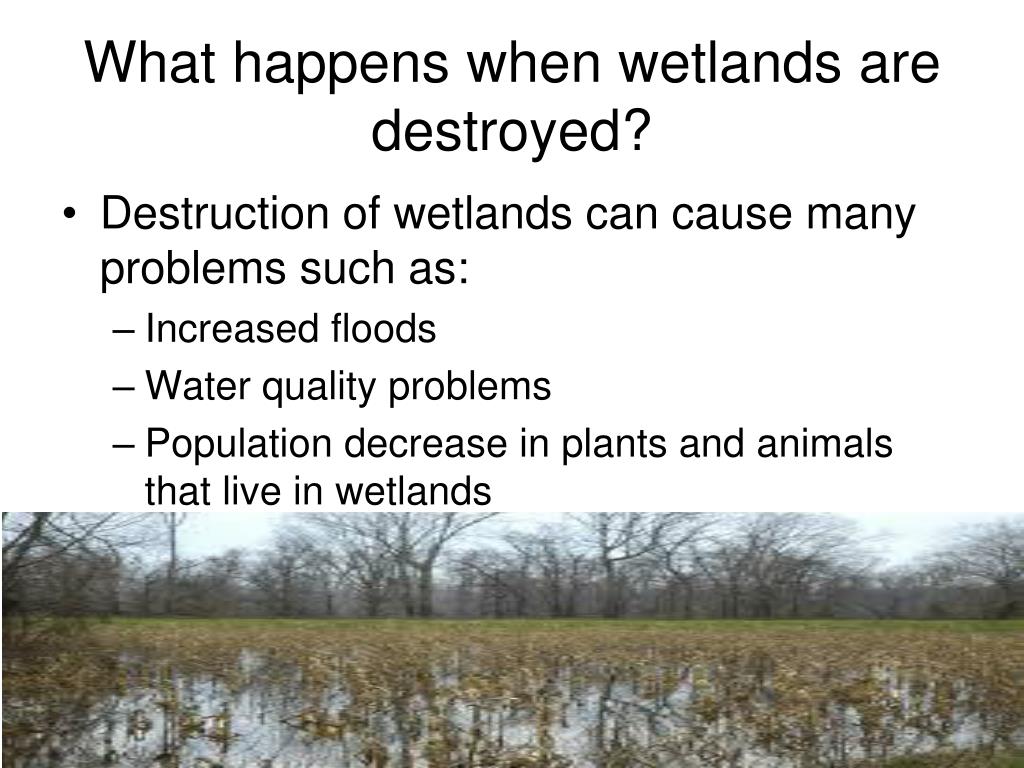 What happens when wetlands are destroyed?

• Destruction of wetlands can cause many problems such as:
– Increased floods
– Water quality problems
– Population decrease in plants and animals that live in wetlands